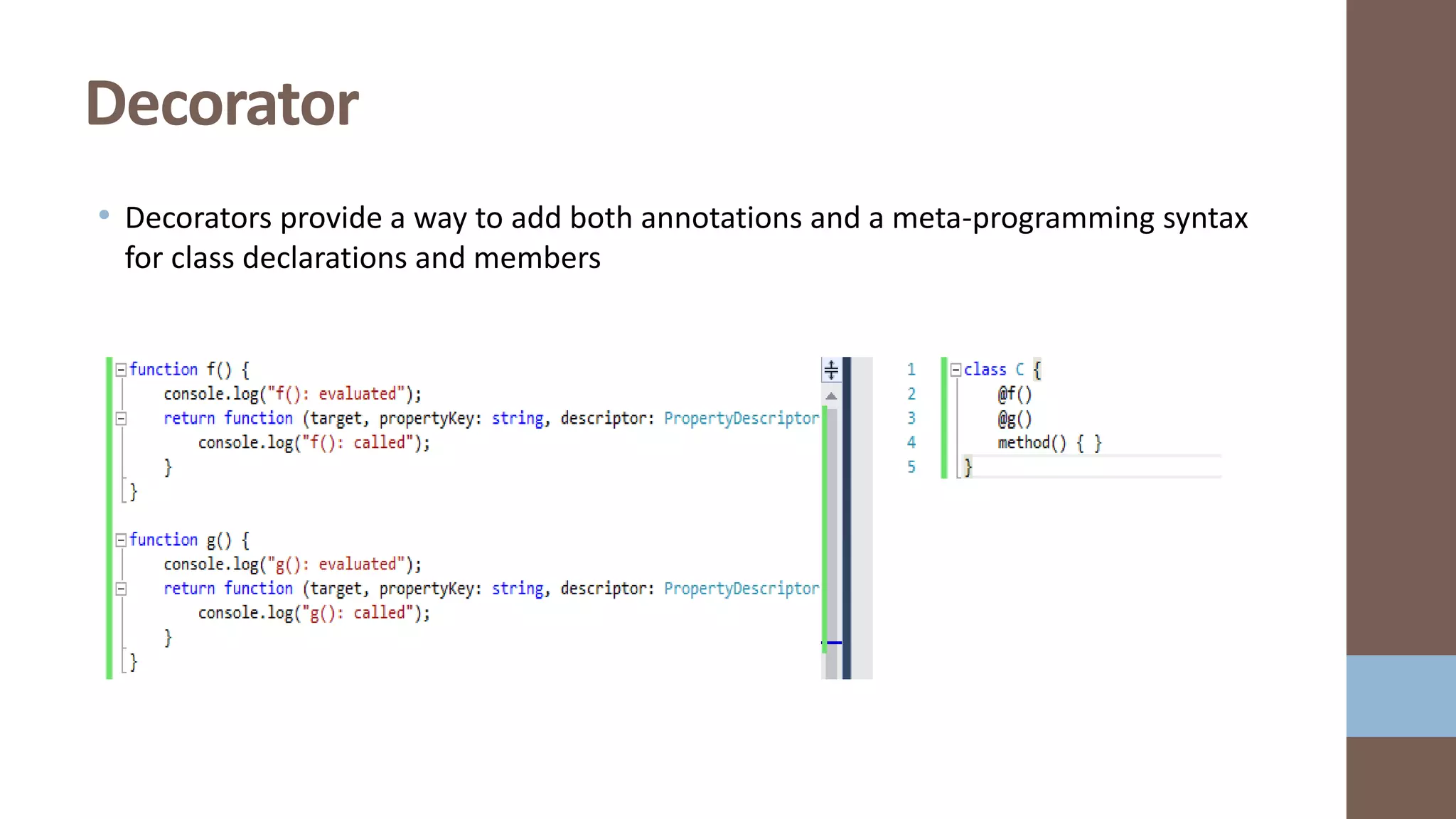 Decorator

• Decorators provide a way to add both annotations and a meta-programming syntax for class declarations and members

function f() {
    console.log("f(): evaluated");
    return function (target, propertyKey: string, descriptor: PropertyDescriptor
        console.log("f(): called");
    }
}

function g() {
    console.log("g(): evaluated");
    return function (target, propertyKey: string, descriptor: PropertyDescriptor
        console.log("g(): called");
    }
}

1 class C {
2     @f()
3     @g()
4     method() { }
5 }